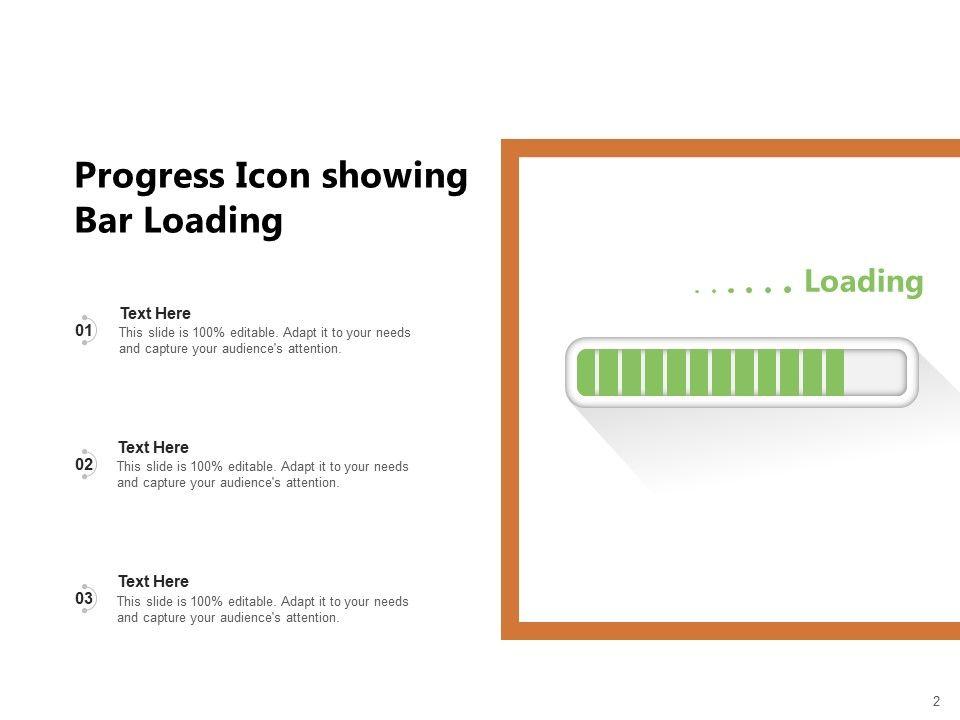 Progress Icon showing Bar Loading

01
Text Here
This slide is 100% editable. Adapt it to your needs and capture your audience's attention.

02
Text Here
This slide is 100% editable. Adapt it to your needs and capture your audience's attention.

03
Text Here
This slide is 100% editable. Adapt it to your needs and capture your audience's attention.

. . . . . . Loading

2